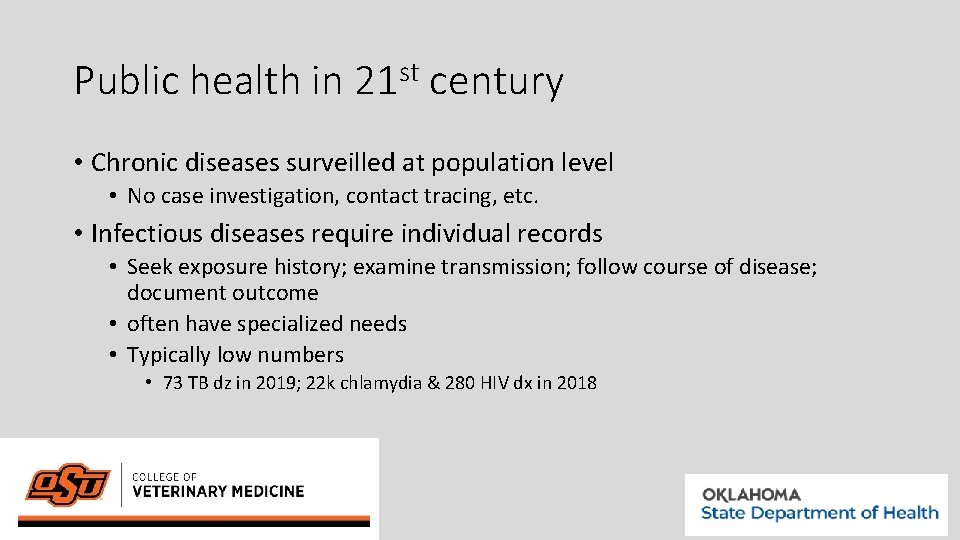 Public health in 21$^{st}$ century

• Chronic diseases surveilled at population level
  • No case investigation, contact tracing, etc.
• Infectious diseases require individual records
  • Seek exposure history; examine transmission; follow course of disease; document outcome
  • often have specialized needs
  • Typically low numbers
    • 73 TB dz in 2019; 22k chlamydia & 280 HIV dx in 2018

OSU COLLEGE OF VETERINARY MEDICINE

OKLAHOMA State Department of Health